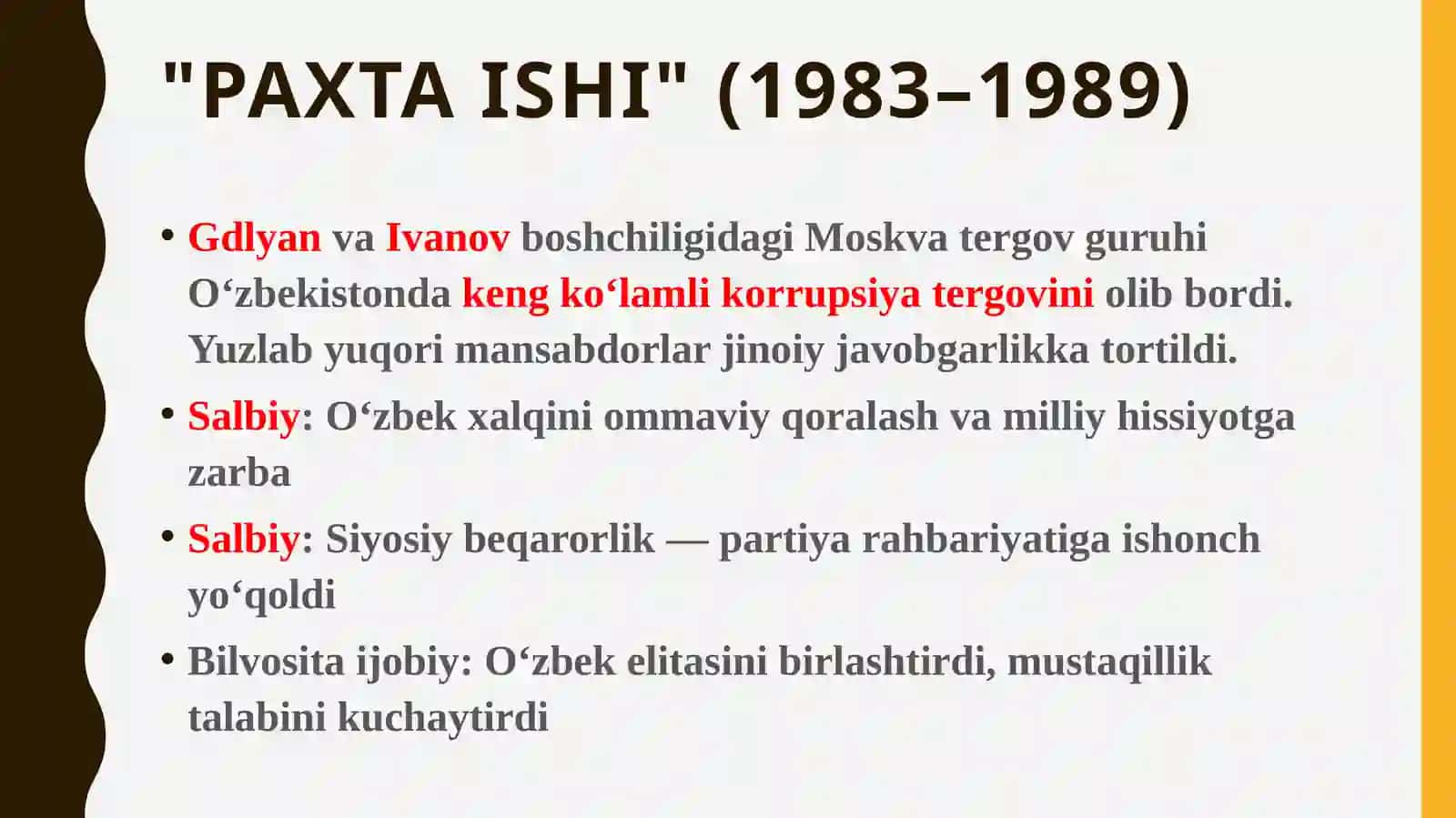 "PAXTA ISHI" (1983–1989)

• Gdlyan va Ivanov boshchiligidagi Moskva tergov guruhi O‘zbekistonda keng ko‘lamli korrupsiya tergovini olib bordi. Yuzlab yuqori mansabdorlar jinoiy javobgarlikka tortildi.

• Salbiy: O‘zbek xalqini ommaviy qoralash va milliy hissiyotga zarba

• Salbiy: Siyosiy beqarorlik — partiya rahbariyatiga ishonch yo‘qoldi

• Bilvosita ijobiy: O‘zbek elitasini birlashtirdi, mustaqillik talabini kuchaytirdi